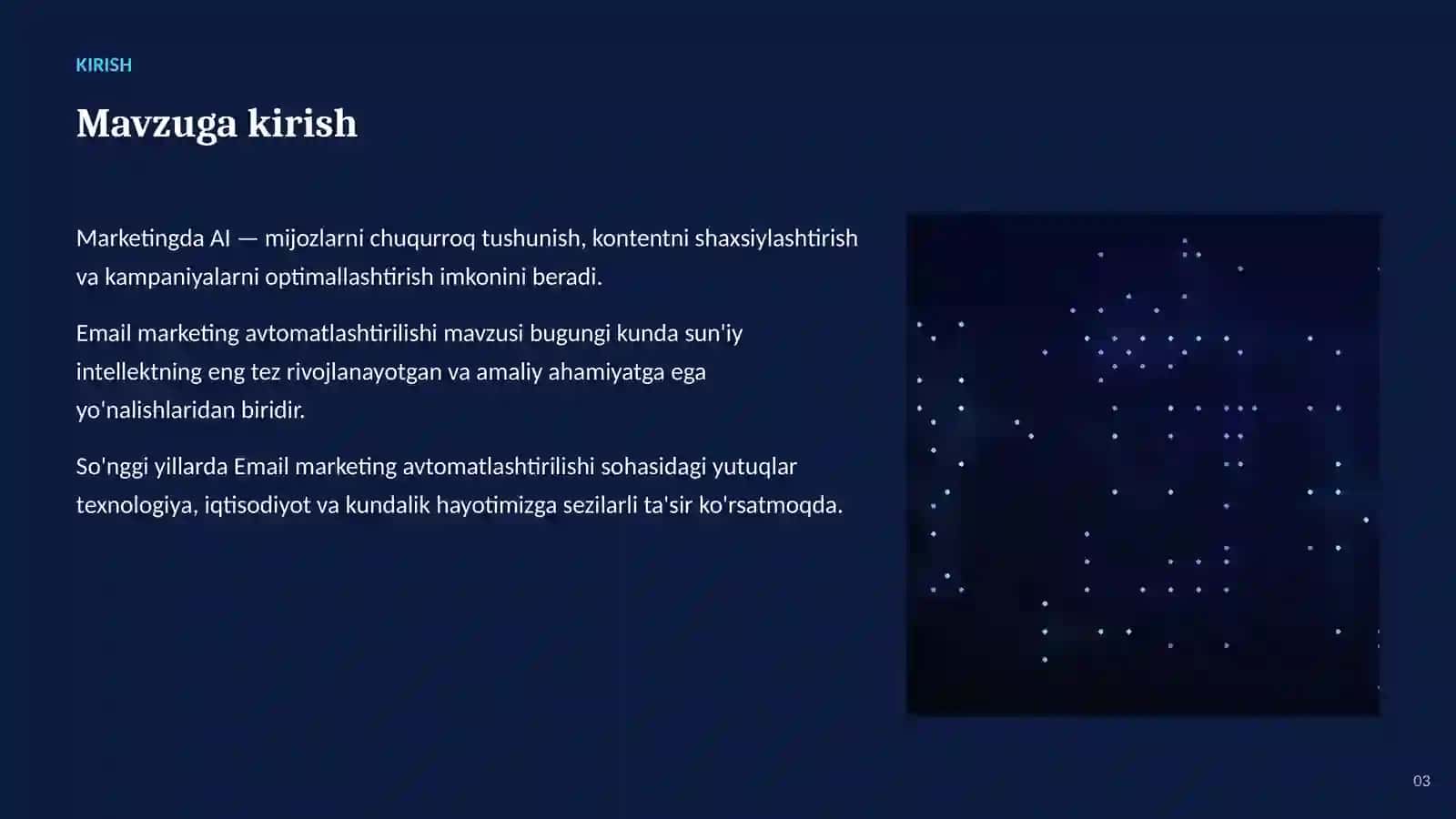 KIRISH

Mavzuga kirish

Marketingda AI — mijozlarni chuqurroq tushunish, kontentni shaxsiylashtirish va kampaniyalarni optimallashtirish imkonini beradi.

Email marketing avtomatlashtirilishi mavzusi bugungi kunda sun'iy intellektning eng tez rivojlanayotgan va amaliy ahamiyatga ega yo'nalishlaridan biridir.

So'nggi yillarda Email marketing avtomatlashtirilishi sohasidagi yutuqlar texnologiya, iqtisodiyot va kundalik hayotimizga sezilarli ta'sir ko'rsatmoqda.

03